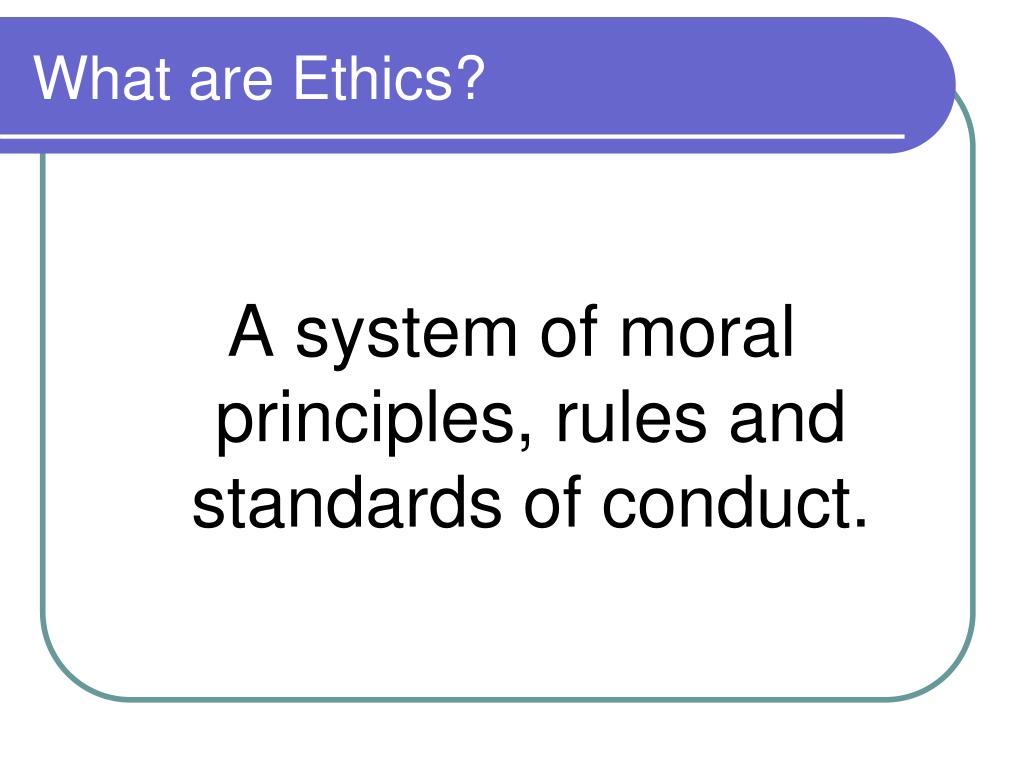 What are Ethics?

A system of moral principles, rules and standards of conduct.